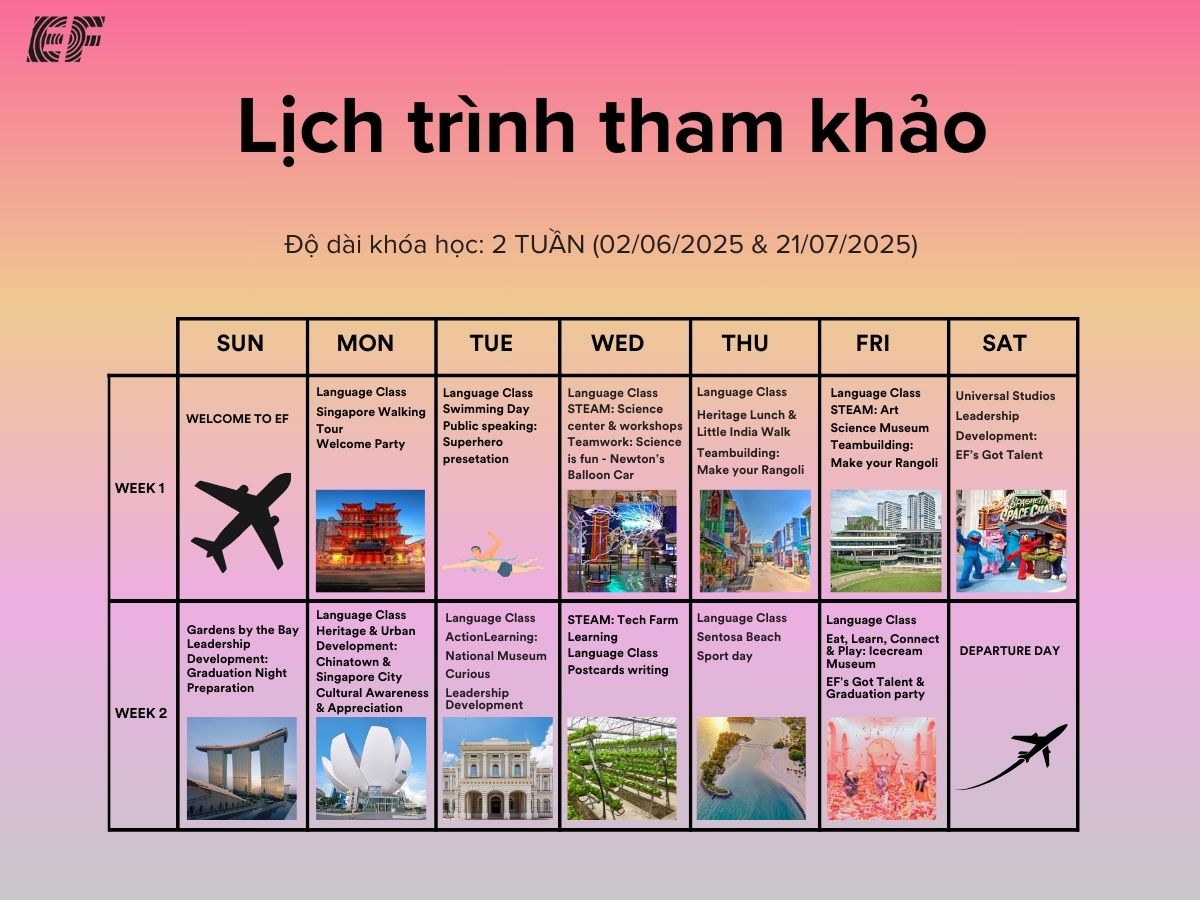 EF

Lịch trình tham khảo

Độ dài khóa học: 2 TUẦN (02/06/2025 & 21/07/2025)

| | SUN | MON | TUE | WED | THU | FRI | SAT |
|---|---|---|---|---|---|---|---|
| WEEK 1 | WELCOME TO EF | Language Class Singapore Walking Tour Welcome Party | Language Class Swimming Day Public speaking: Superhero presetation | Language Class STEAM: Science center & workshops Teamwork: Science is fun - Newton's Balloon Car | Language Class Heritage Lunch & Little India Walk Teambuilding: Make your Rangoli | Language Class STEAM: Art Science Museum Teambuilding: Make your Rangoli | Universal Studios Leadership Development: EF's Got Talent |
| WEEK 2 | Gardens by the Bay Leadership Development: Graduation Night Preparation | Language Class Heritage & Urban Development: Chinatown & Singapore City Cultural Awareness & Appreciation | Language Class ActionLearning: National Museum Curious Leadership Development | STEAM: Tech Farm Learning Language Class Postcards writing | Language Class Sentosa Beach Sport day | Language Class Eat, Learn, Connect & Play: Icecream Museum EF's Got Talent & Graduation party | DEPARTURE DAY |